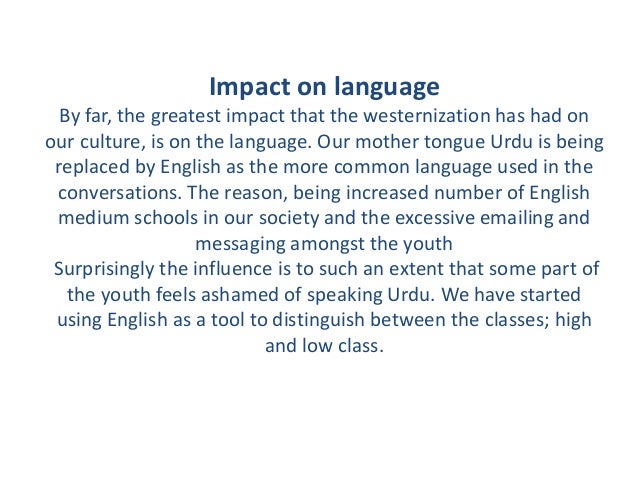 Impact on language

By far, the greatest impact that the westernization has had on our culture, is on the language. Our mother tongue Urdu is being replaced by English as the more common language used in the conversations. The reason, being increased number of English medium schools in our society and the excessive emailing and messaging amongst the youth

Surprisingly the influence is to such an extent that some part of the youth feels ashamed of speaking Urdu. We have started using English as a tool to distinguish between the classes; high and low class.